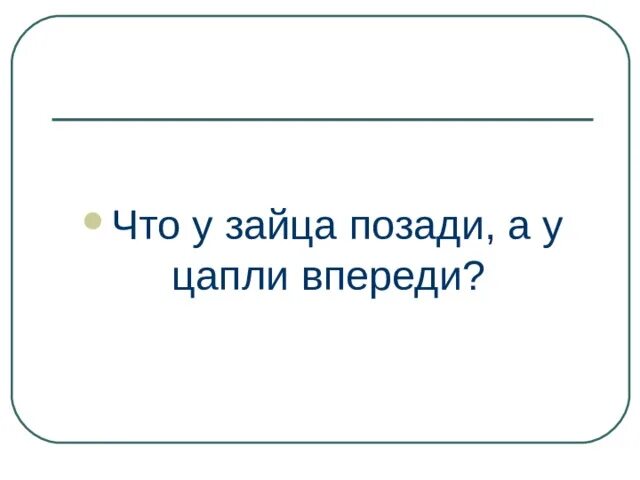 Что у зайца позади, а у цапли впереди?